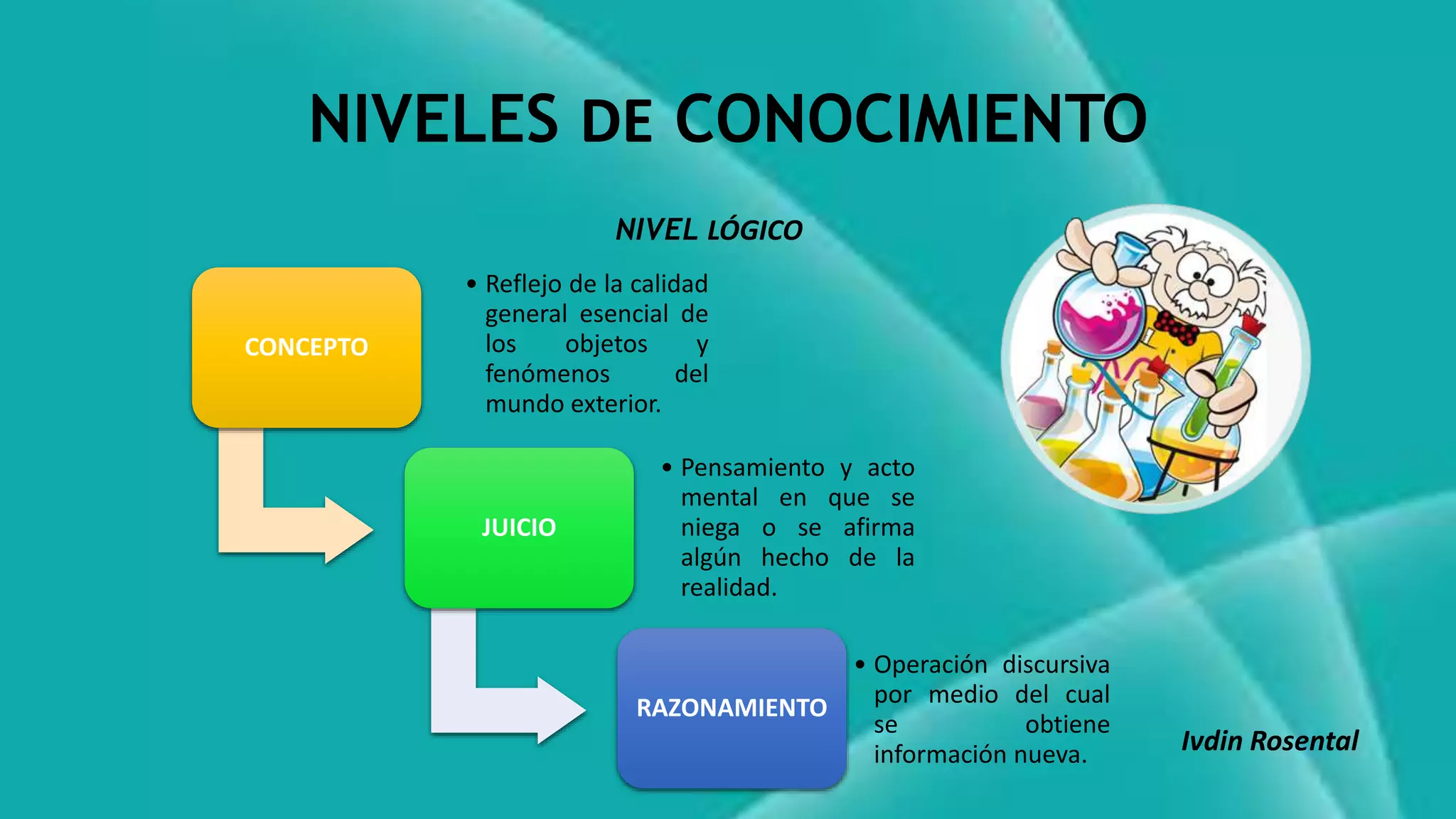 NIVELES DE CONOCIMIENTO

NIVEL LÓGICO

CONCEPTO

• Reflejo de la calidad general esencial de los objetos y fenómenos del mundo exterior.

JUICIO

• Pensamiento y acto mental en que se niega o se afirma algún hecho de la realidad.

RAZONAMIENTO

• Operación discursiva por medio del cual se obtiene información nueva.

Ivdin Rosental